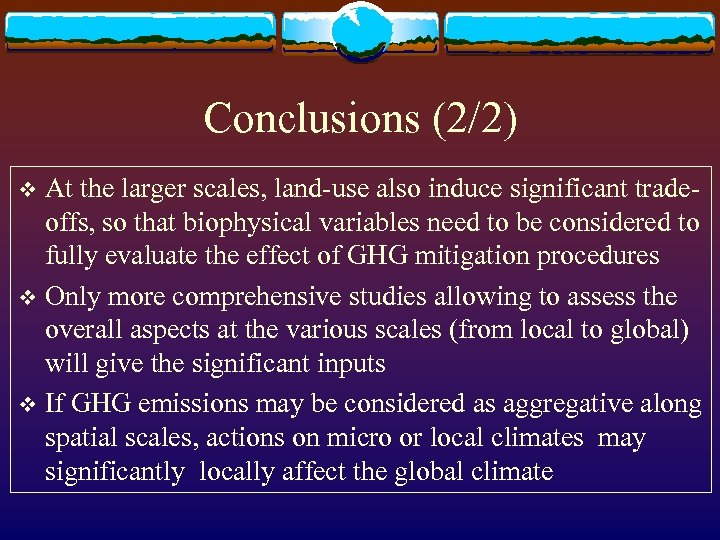 Conclusions (2/2)

❖ At the larger scales, land-use also induce significant trade-offs, so that biophysical variables need to be considered to fully evaluate the effect of GHG mitigation procedures

❖ Only more comprehensive studies allowing to assess the overall aspects at the various scales (from local to global) will give the significant inputs

❖ If GHG emissions may be considered as aggregative along spatial scales, actions on micro or local climates may significantly locally affect the global climate